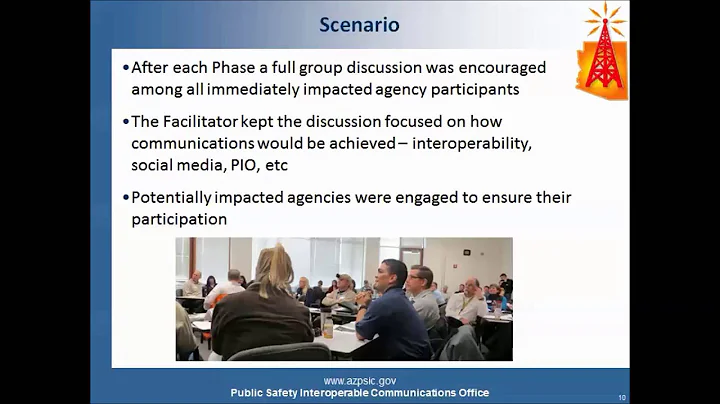 Scenario

• After each Phase a full group discussion was encouraged among all immediately impacted agency participants

• The Facilitator kept the discussion focused on how communications would be achieved – interoperability, social media, PIO, etc

• Potentially impacted agencies were engaged to ensure their participation

www.azpsic.gov
Public Safety Interoperable Communications Office
10